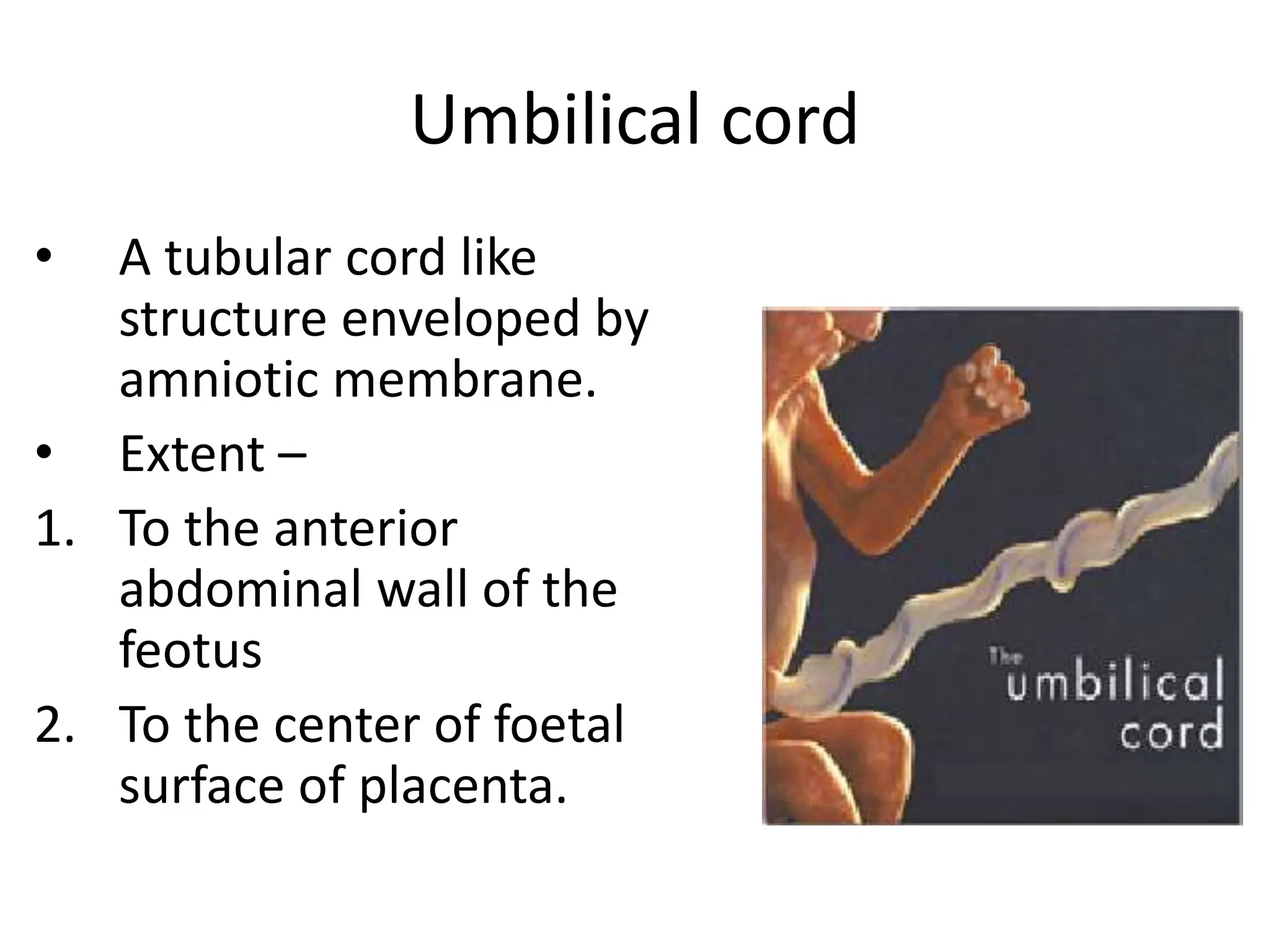 Umbilical cord

• A tubular cord like structure enveloped by amniotic membrane.
• Extent –
1. To the anterior abdominal wall of the feotus
2. To the center of foetal surface of placenta.

The umbilical cord